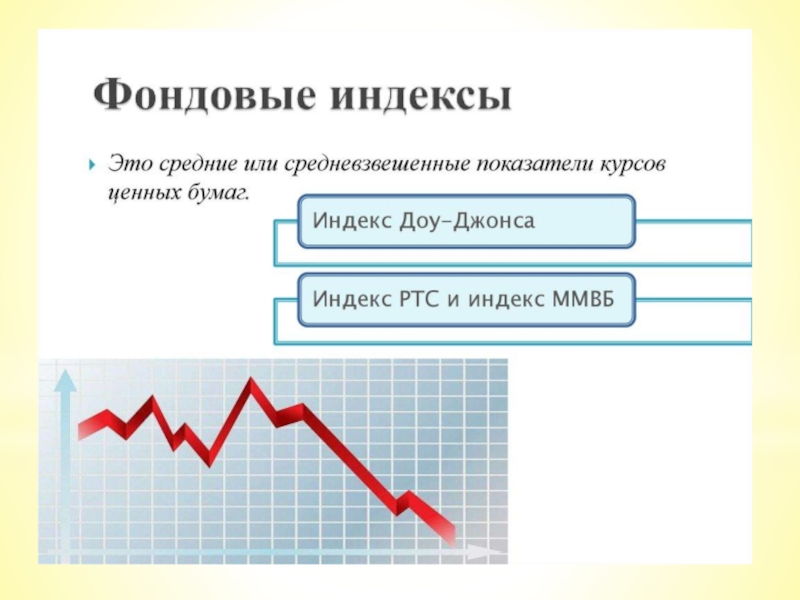 Фондовые индексы

Это средние или средневзвешенные показатели курсов ценных бумаг.

Индекс Доу-Джонса

Индекс РТС и индекс ММВБ